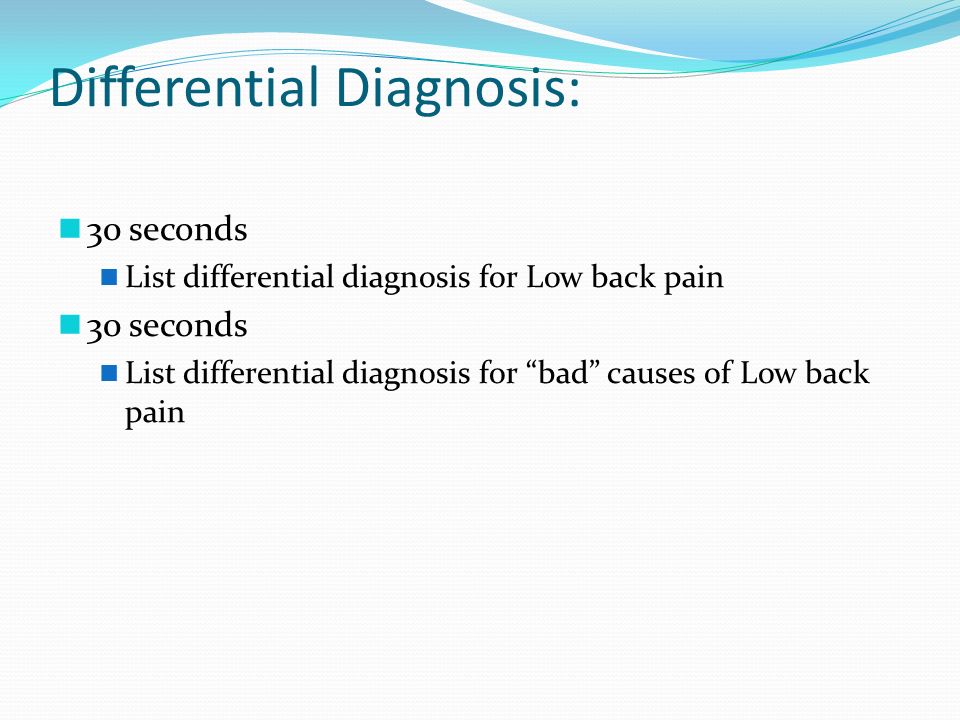 Differential Diagnosis:

30 seconds

List differential diagnosis for Low back pain

30 seconds

List differential diagnosis for “bad” causes of Low back pain